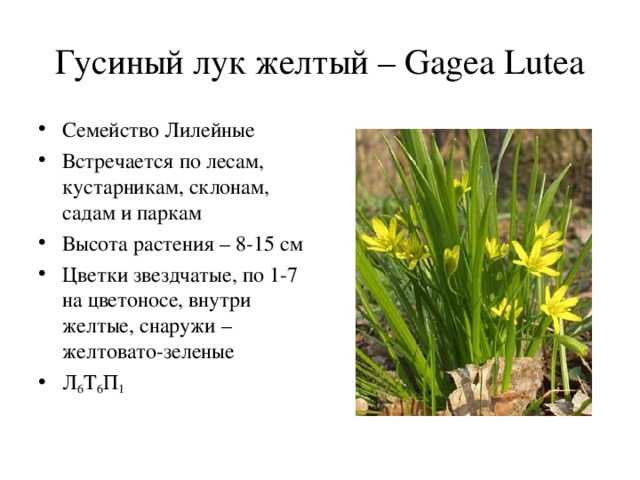 Гусиный лук желтый – Gagea Lutea

• Семейство Лилейные
• Встречается по лесам, кустарникам, склонам, садам и паркам
• Высота растения – 8-15 см
• Цветки звездчатые, по 1-7 на цветоносе, внутри желтые, снаружи – желтовато-зеленые
• $Л_6Т_6П_1$